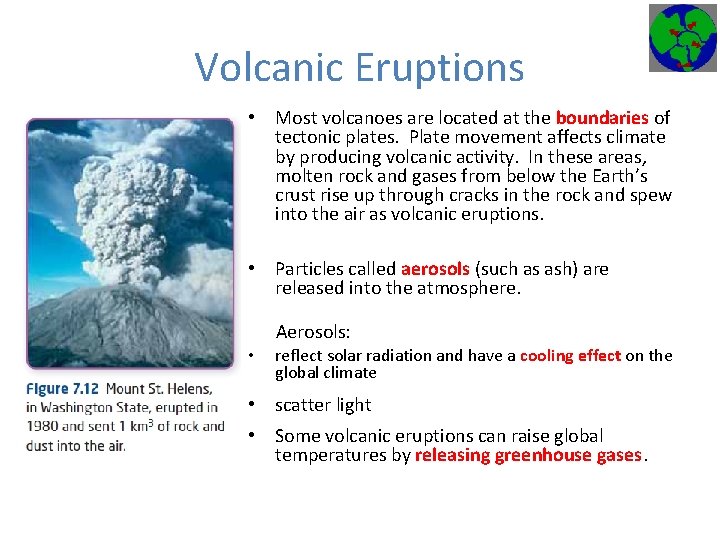 Volcanic Eruptions

Figure 7.12 Mount St. Helens, in Washington State, erupted in 1980 and sent 1 km$^3$ of rock and dust into the air.

• Most volcanoes are located at the boundaries of tectonic plates. Plate movement affects climate by producing volcanic activity. In these areas, molten rock and gases from below the Earth's crust rise up through cracks in the rock and spew into the air as volcanic eruptions.

• Particles called aerosols (such as ash) are released into the atmosphere.

Aerosols:

• reflect solar radiation and have a cooling effect on the global climate

• scatter light

• Some volcanic eruptions can raise global temperatures by releasing greenhouse gases.